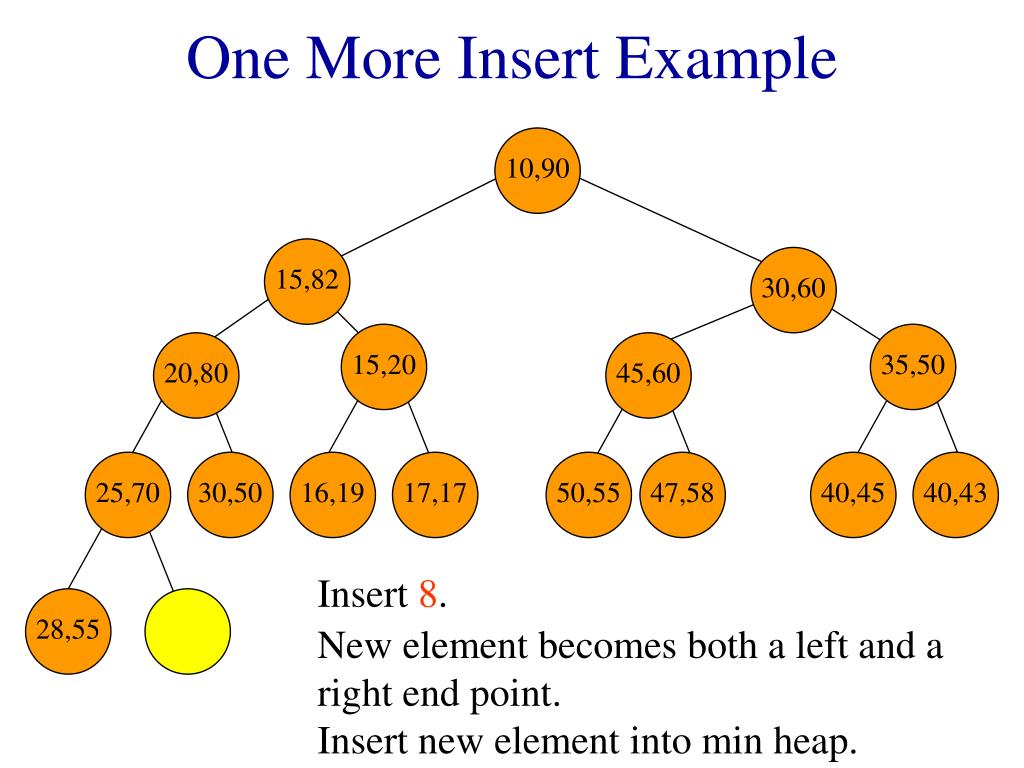 One More Insert Example

10,90

15,82

30,60

20,80

15,20

45,60

35,50

25,70

30,50

16,19

17,17

50,55

47,58

40,45

40,43

28,55

Insert 8.

New element becomes both a left and a right end point.

Insert new element into min heap.